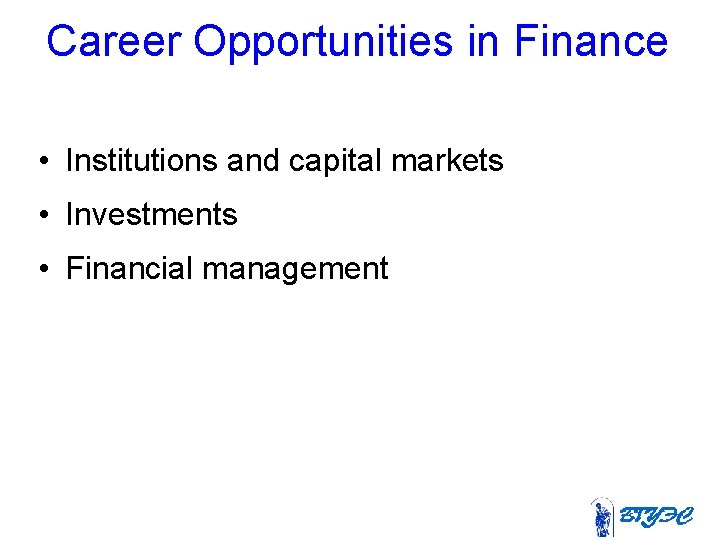 Career Opportunities in Finance

• Institutions and capital markets
• Investments
• Financial management

ВГУЭС